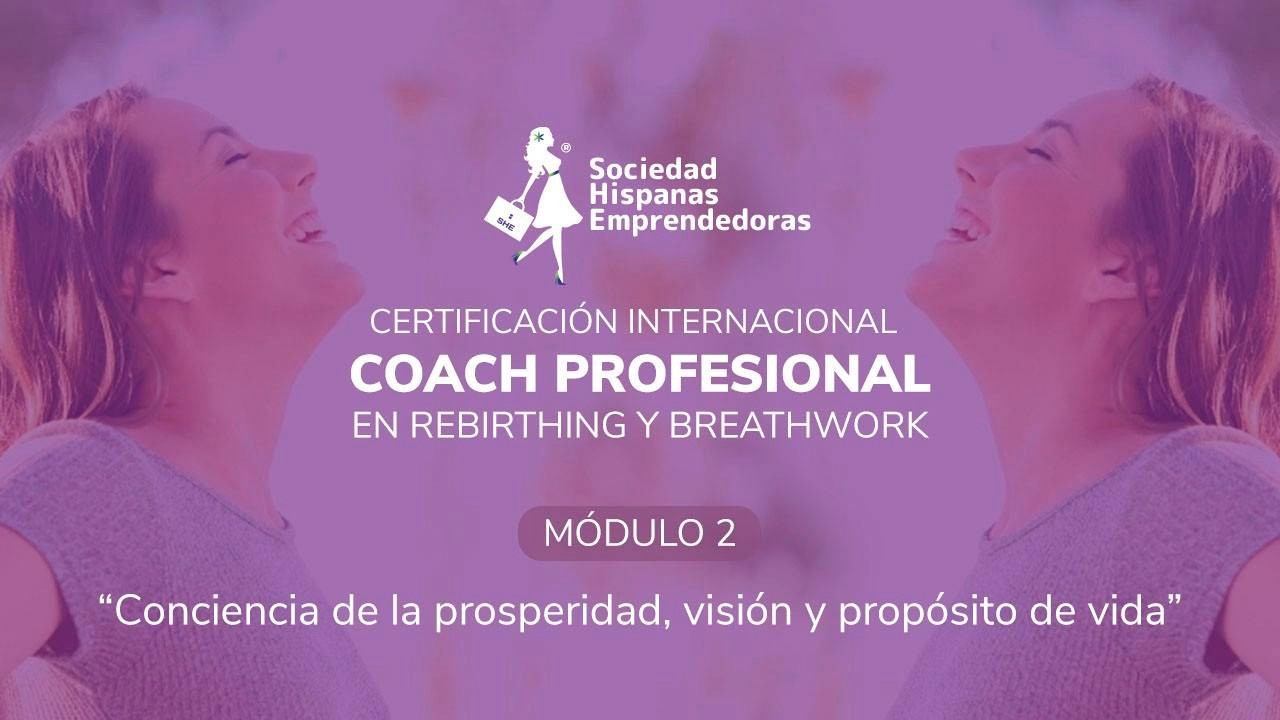 SHE ®

Sociedad Hispanas Emprendedoras

CERTIFICACIÓN INTERNACIONAL
COACH PROFESIONAL
EN REBIRTHING Y BREATHWORK

MÓDULO 2

“Conciencia de la prosperidad, visión y propósito de vida”